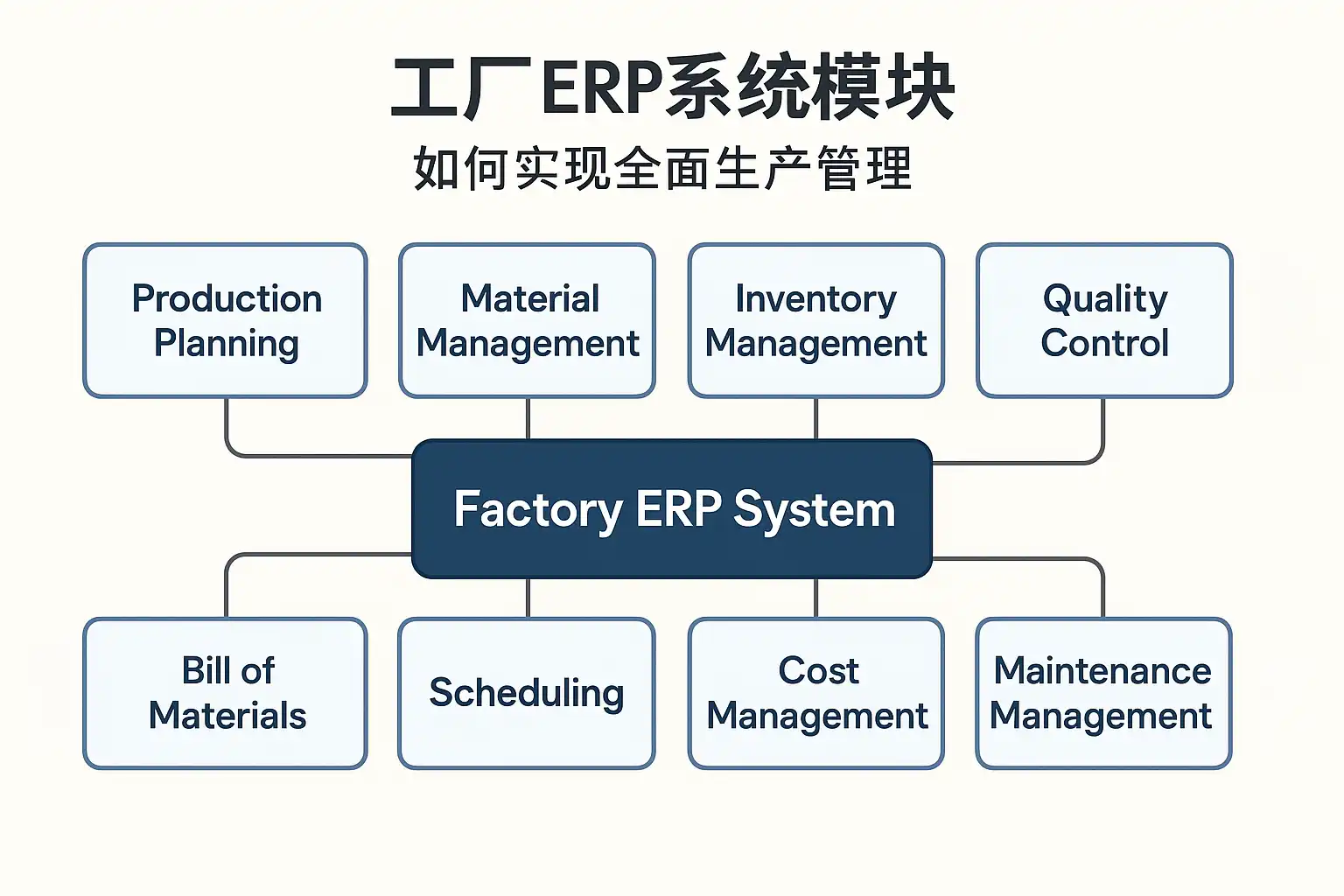 工厂ERP系统模块
如何实现全面生产管理

Production Planning

Material Management

Inventory Management

Quality Control

Factory ERP System

Bill of Materials

Scheduling

Cost Management

Maintenance Management